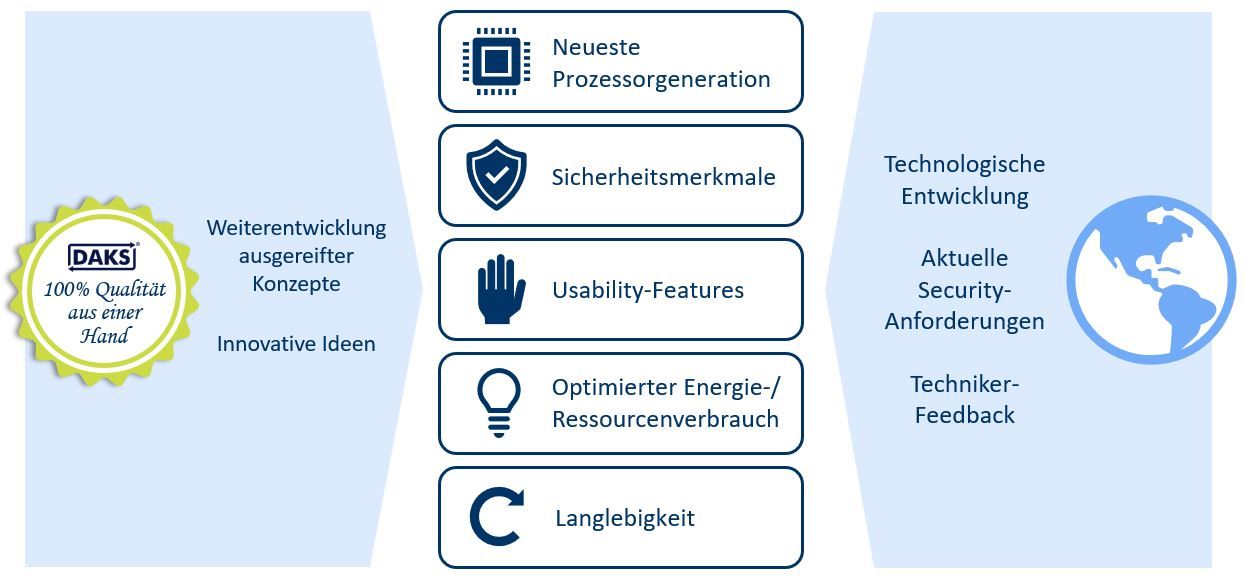 DAKS®
100% Qualität aus einer Hand

Weiterentwicklung ausgereifter Konzepte

Innovative Ideen

Neueste Prozessorgeneration

Sicherheitsmerkmale

Usability-Features

Optimierter Energie-/ Ressourcenverbrauch

Langlebigkeit

Technologische Entwicklung

Aktuelle Security-Anforderungen

Techniker-Feedback